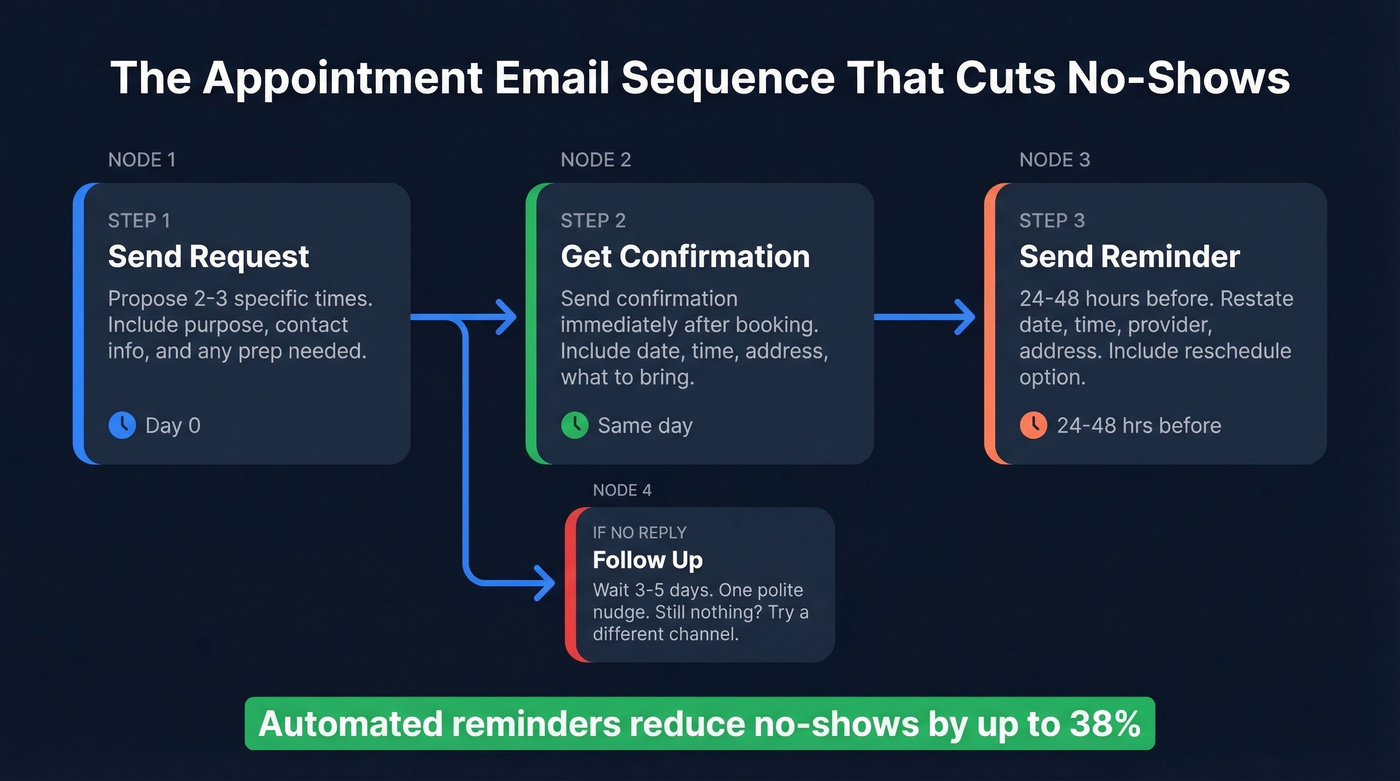 The Appointment Email Sequence That Cuts No-Shows

NODE 1

STEP 1

Send Request

Propose 2-3 specific times. Include purpose, contact info, and any prep needed.

Day 0

NODE 2

STEP 2

Get Confirmation

Send confirmation immediately after booking. Include date, time, address, what to bring.

Same day

NODE 3

STEP 3

Send Reminder

24-48 hours before. Restate date, time, provider, address. Include reschedule option.

24-48 hrs before

NODE 4

IF NO REPLY

Follow Up

Wait 3-5 days. One polite nudge. Still nothing? Try a different channel.

Automated reminders reduce no-shows by up to 38%